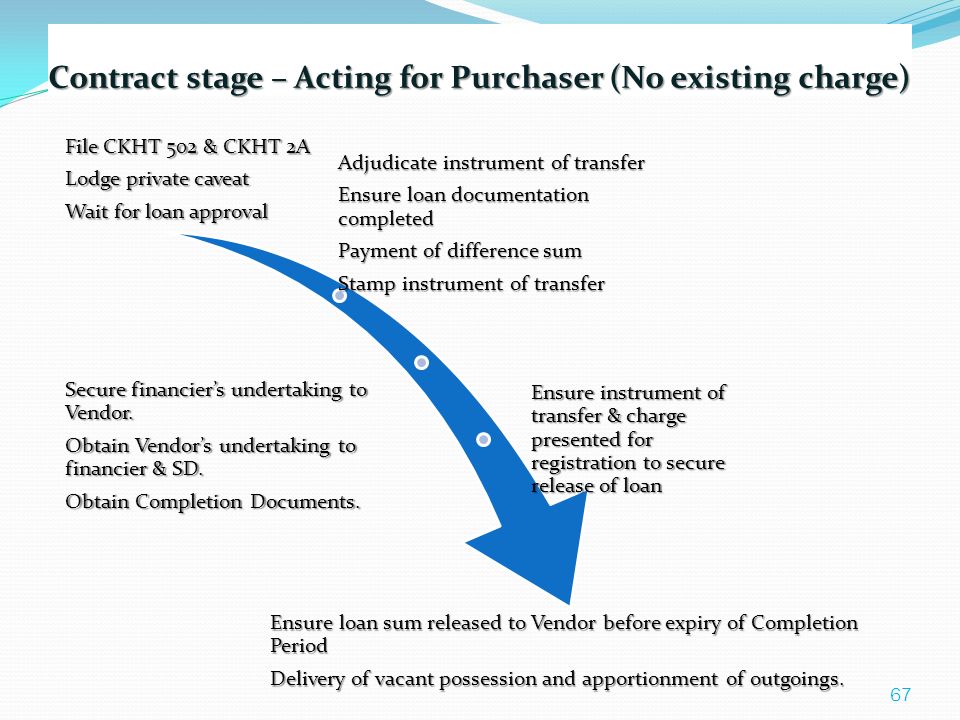 Contract stage – Acting for Purchaser (No existing charge)

File CKHT 502 & CKHT 2A

Lodge private caveat

Wait for loan approval

Adjudicate instrument of transfer

Ensure loan documentation completed

Payment of difference sum

Stamp instrument of transfer

Secure financier's undertaking to Vendor.

Obtain Vendor's undertaking to financier & SD.

Obtain Completion Documents.

Ensure instrument of transfer & charge presented for registration to secure release of loan

Ensure loan sum released to Vendor before expiry of Completion Period

Delivery of vacant possession and apportionment of outgoings.

67